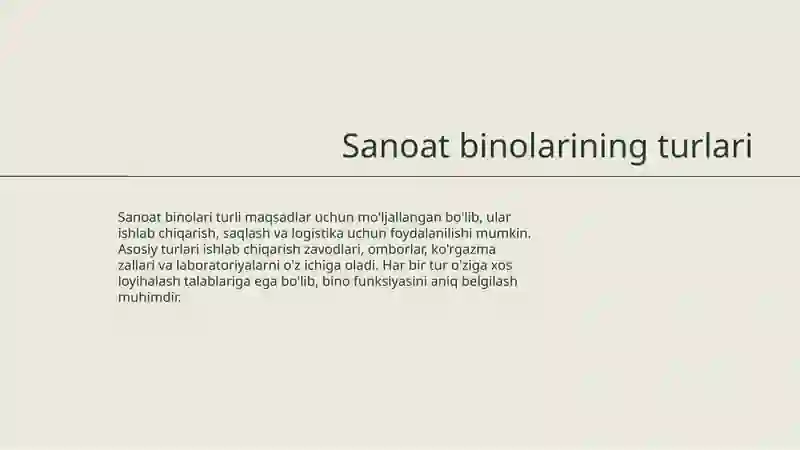 Sanoat binolarining turlari

Sanoat binolari turli maqsadlar uchun mo'ljallangan bo'lib, ular ishlab chiqarish, saqlash va logistika uchun foydalanilishi mumkin. Asosiy turlari ishlab chiqarish zavodlari, omborlar, ko'rgazma zallari va laboratoriyalarni o'z ichiga oladi. Har bir tur o'ziga xos loyihalash talablariga ega bo'lib, bino funksiyasini aniq belgilash muhimdir.